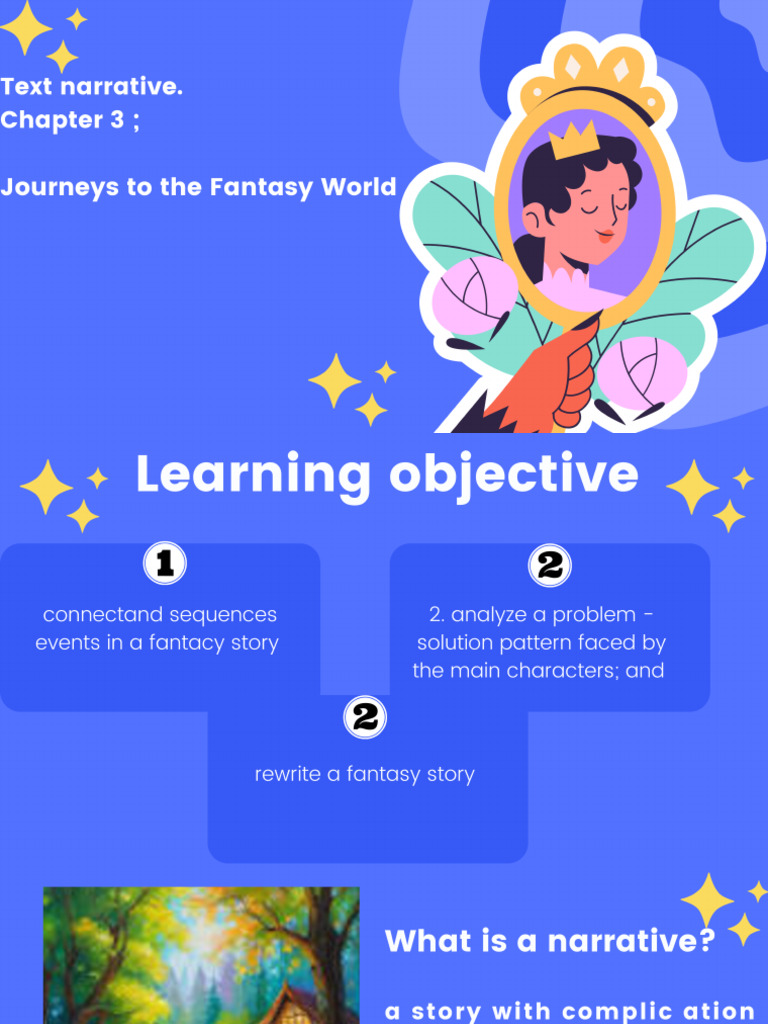 Text narrative.
Chapter 3 ;

Journeys to the Fantasy World

Learning objective

1

connectand sequences events in a fantacy story

2

2. analyze a problem - solution pattern faced by the main characters; and

2

rewrite a fantasy story

What is a narrative?

a story with complic ation